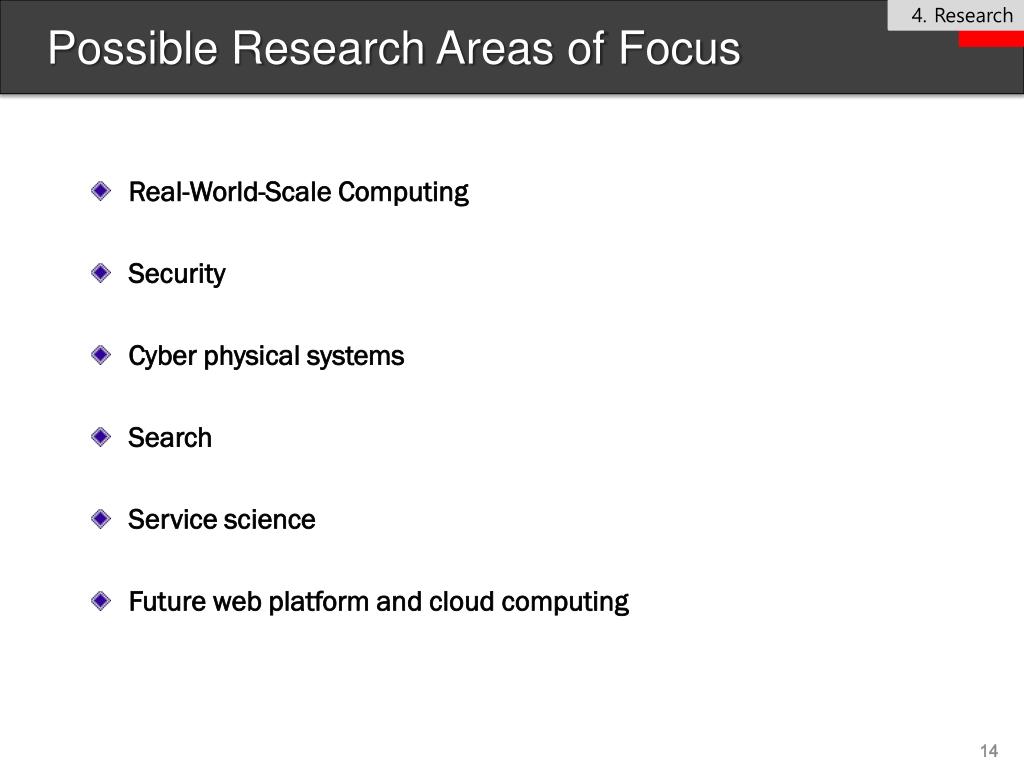 4. Research

Possible Research Areas of Focus

Real-World-Scale Computing

Security

Cyber physical systems

Search

Service science

Future web platform and cloud computing

14